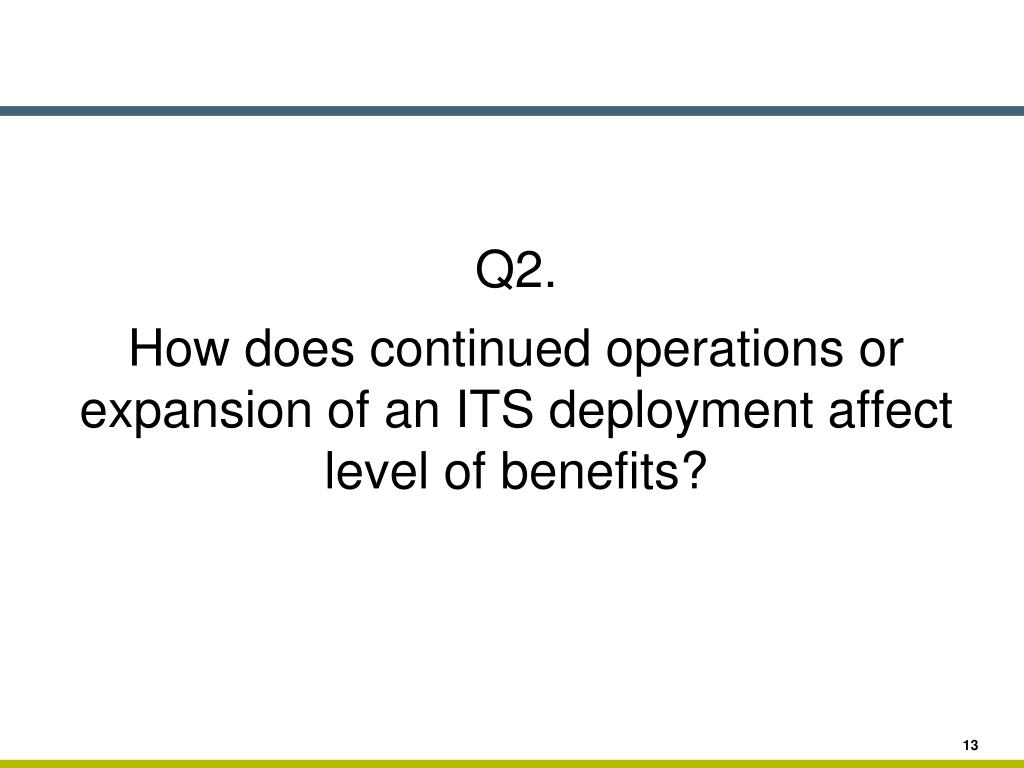 Q2.

How does continued operations or expansion of an ITS deployment affect level of benefits?

13